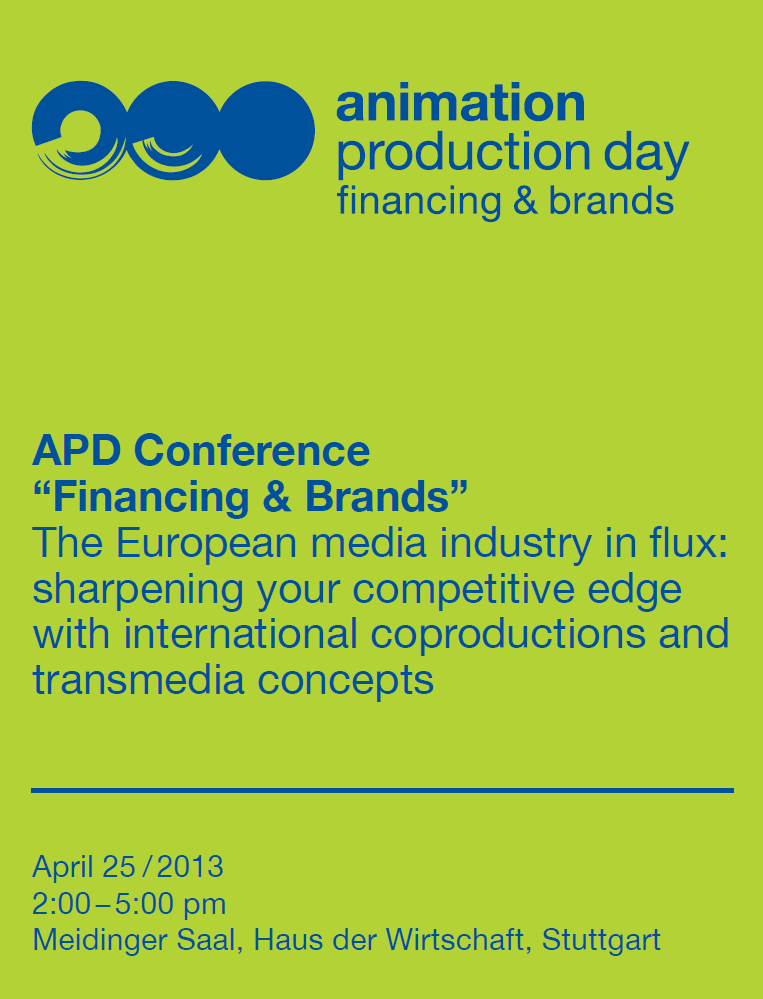 animation
production day
financing & brands

APD Conference
“Financing & Brands”
The European media industry in flux: sharpening your competitive edge with international coproductions and transmedia concepts

April 25 / 2013
2:00 – 5:00 pm
Meidinger Saal, Haus der Wirtschaft, Stuttgart